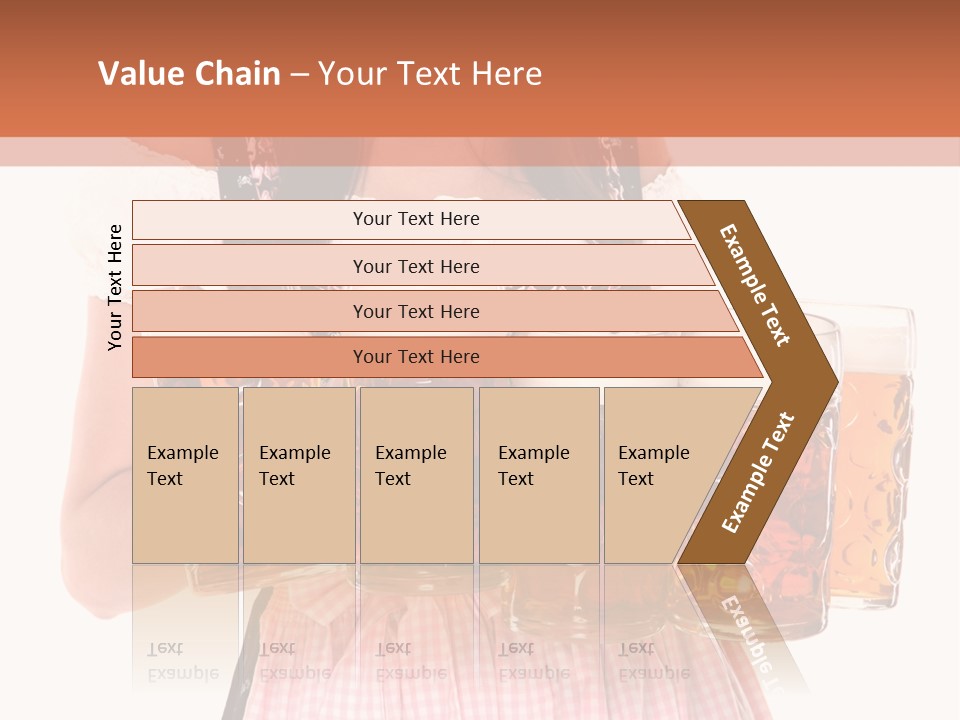 Value Chain – Your Text Here

Your Text Here

Your Text Here

Your Text Here

Your Text Here

Your Text Here

Example Text

Example Text

Example Text

Example Text

Example Text

Example Text

Example Text